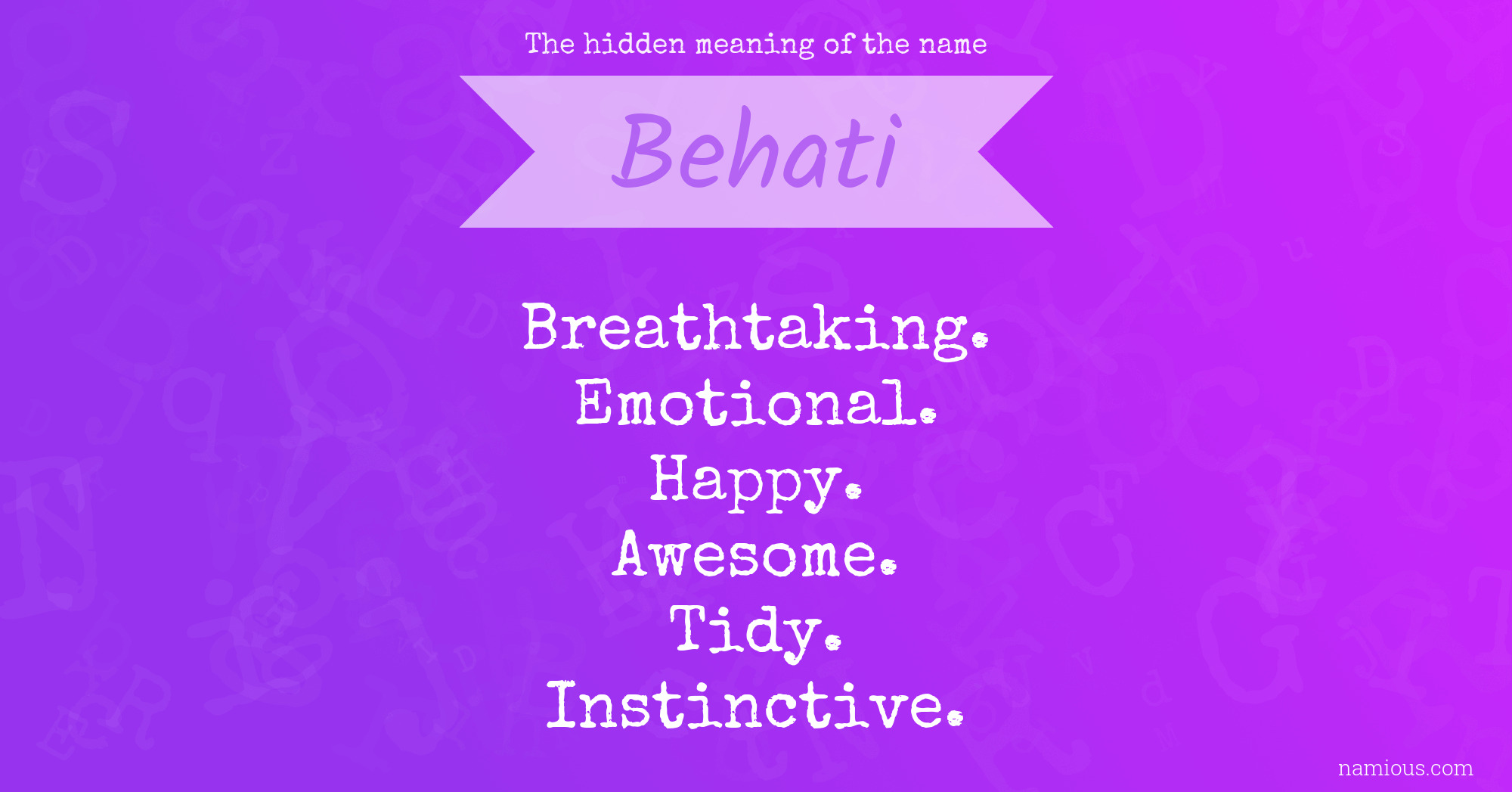 The hidden meaning of the name

Behati

Breathtaking.
Emotional.
Happy.
Awesome.
Tidy.
Instinctive.

namious.com